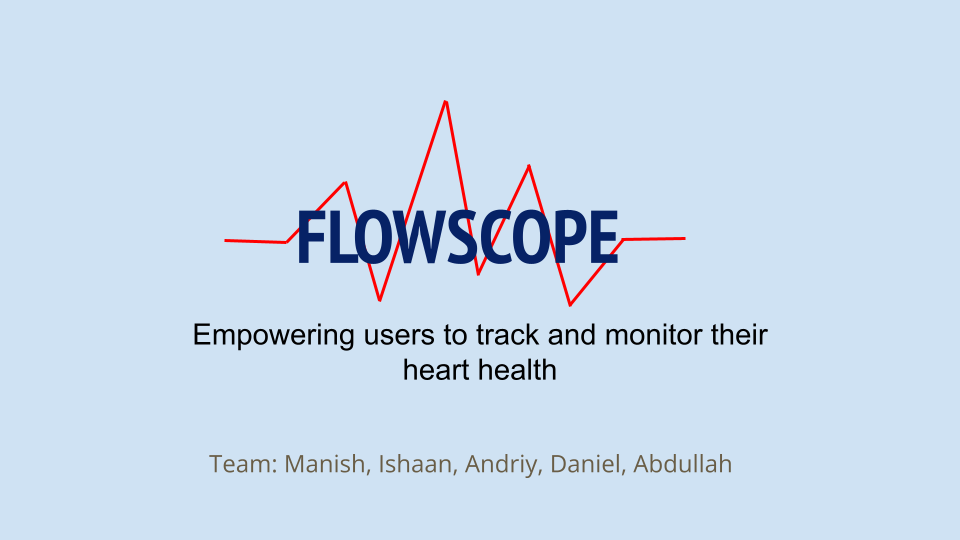 FLOWSCOPE

Empowering users to track and monitor their heart health

Team: Manish, Ishaan, Andriy, Daniel, Abdullah